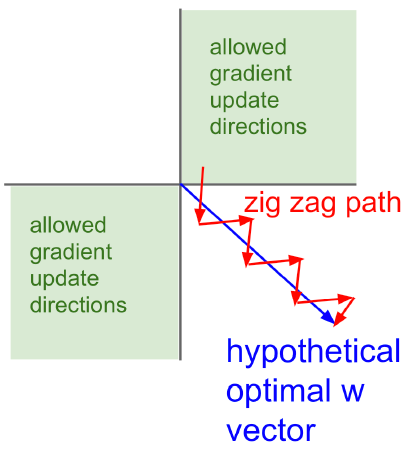 allowed gradient update directions

zig zag path

allowed gradient update directions

hypothetical optimal w vector